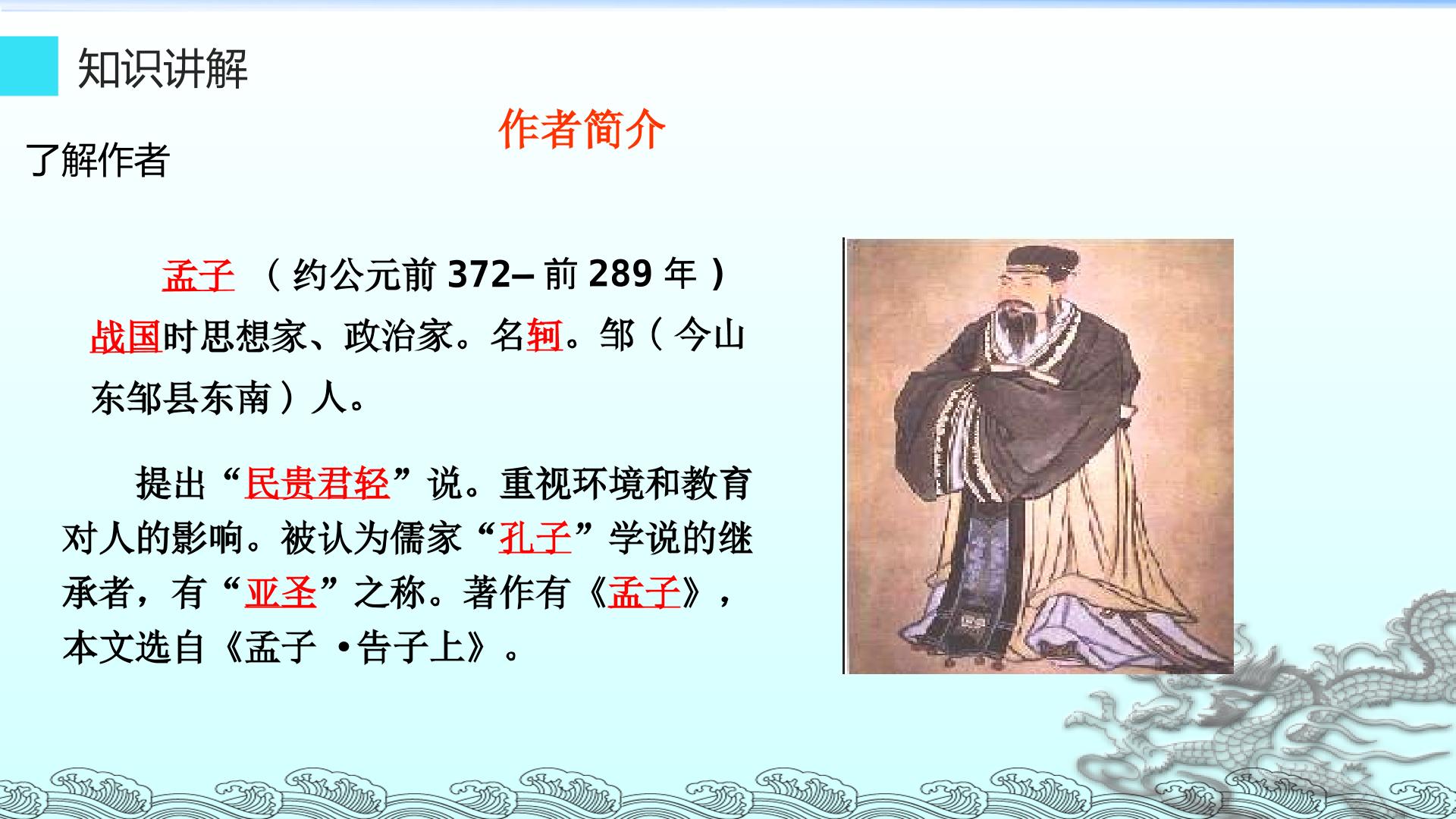 知识讲解

作者简介

了解作者

孟子 （约公元前 372– 前 289 年）战国时思想家、政治家。名轲。邹（今山东邹县东南）人。

提出“民贵君轻”说。重视环境和教育对人的影响。被认为儒家“孔子”学说的继承者，有“亚圣”之称。著作有《孟子》，本文选自《孟子 •告子上》。